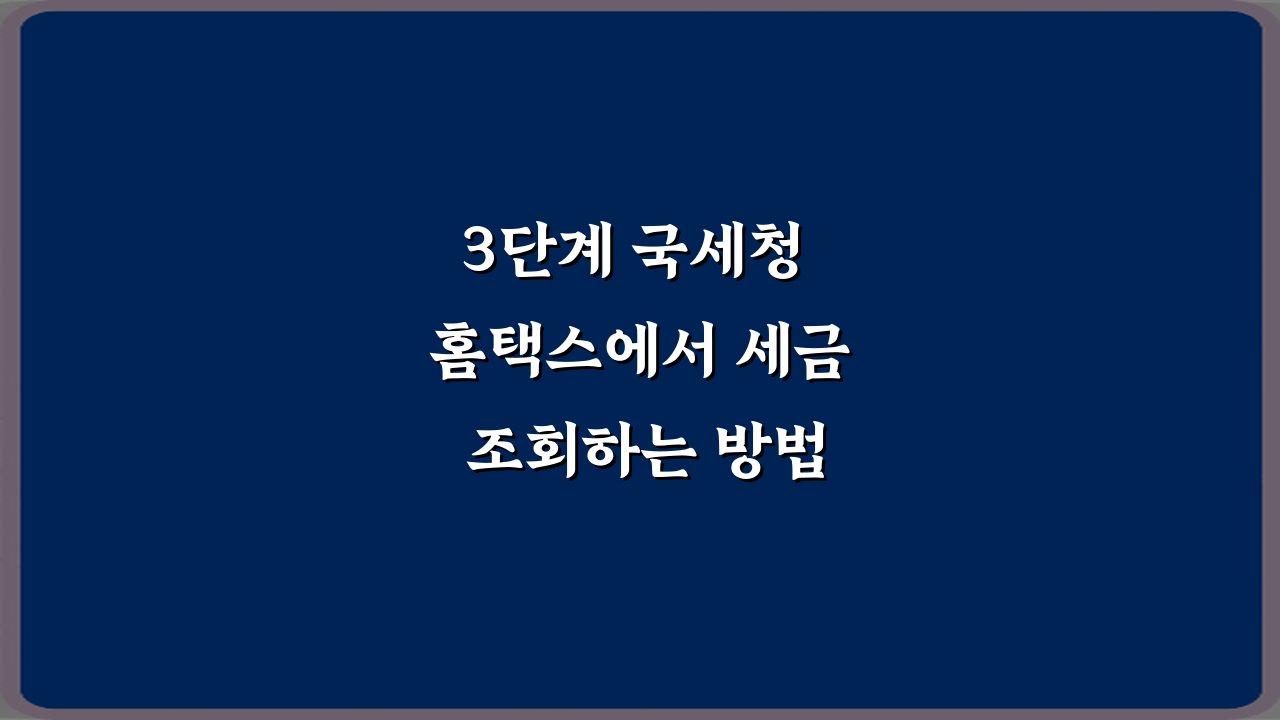 3단계 국세청
홈택스에서 세금
조회하는 방법